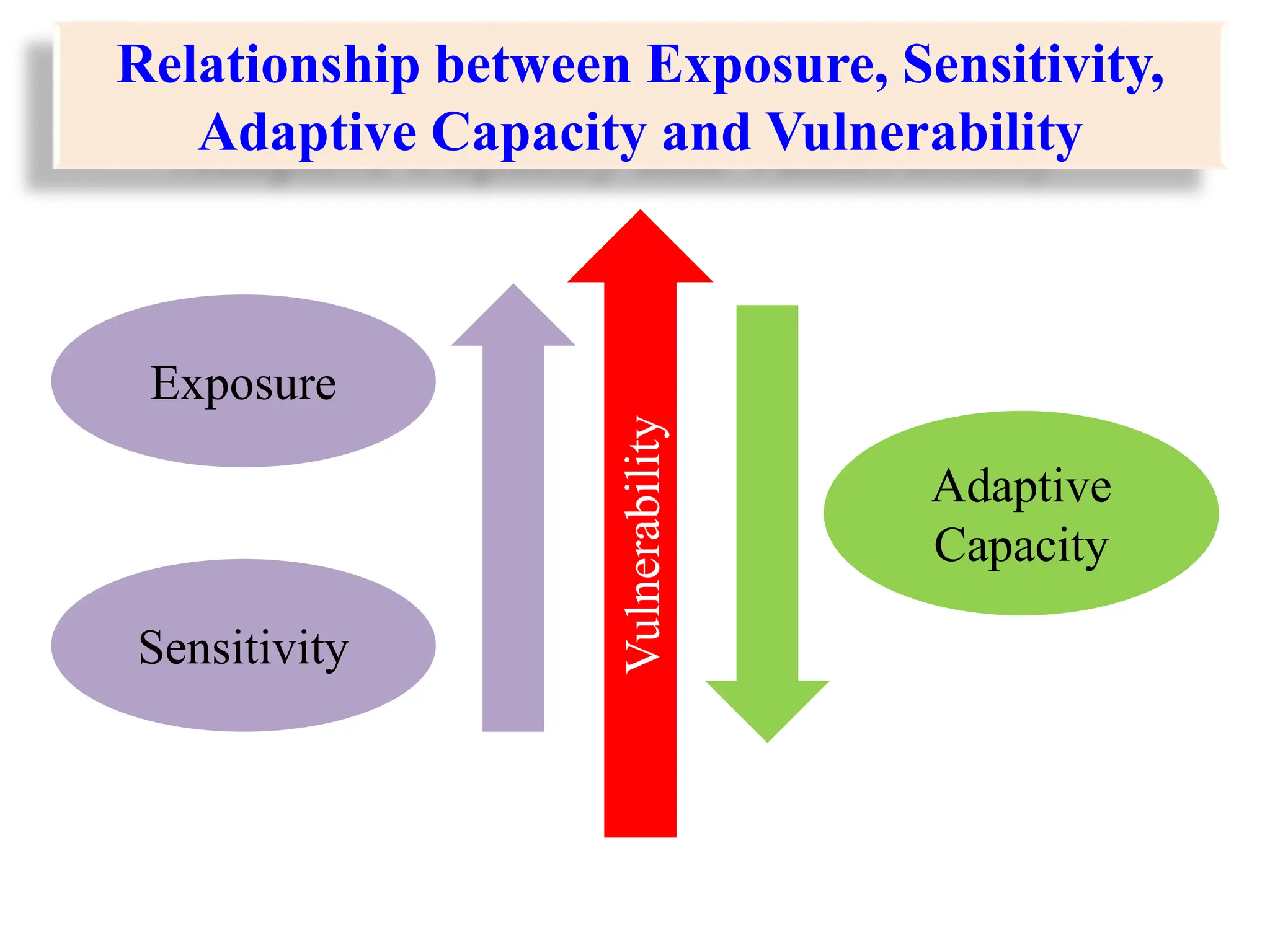 Relationship between Exposure, Sensitivity, Adaptive Capacity and Vulnerability

Exposure

Sensitivity

Vulnerability

Adaptive Capacity